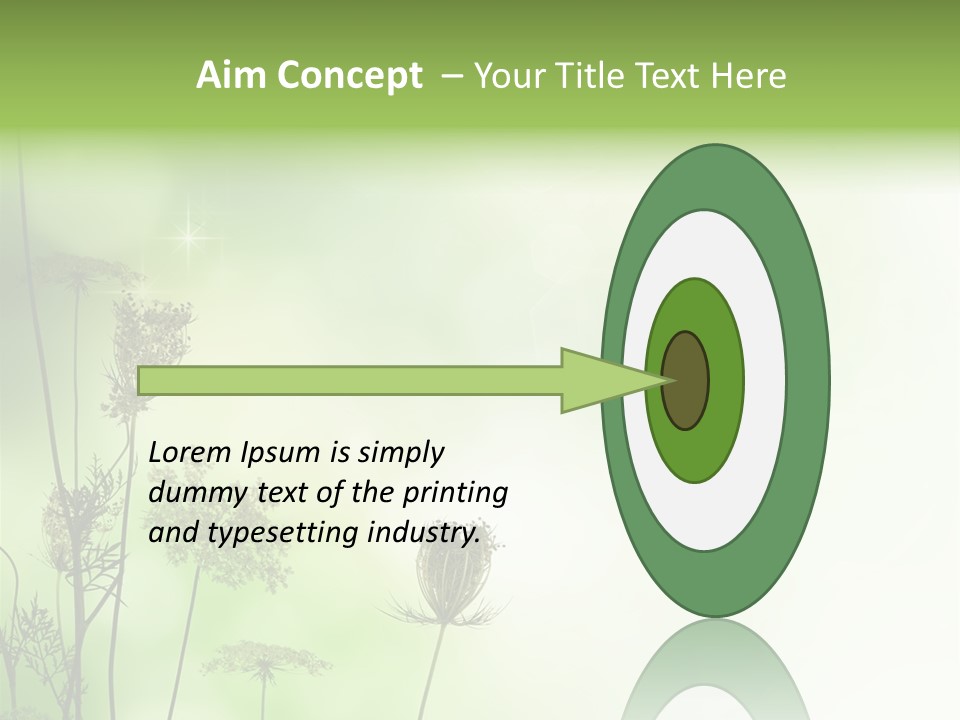 Aim Concept – Your Title Text Here

Lorem Ipsum is simply dummy text of the printing and typesetting industry.